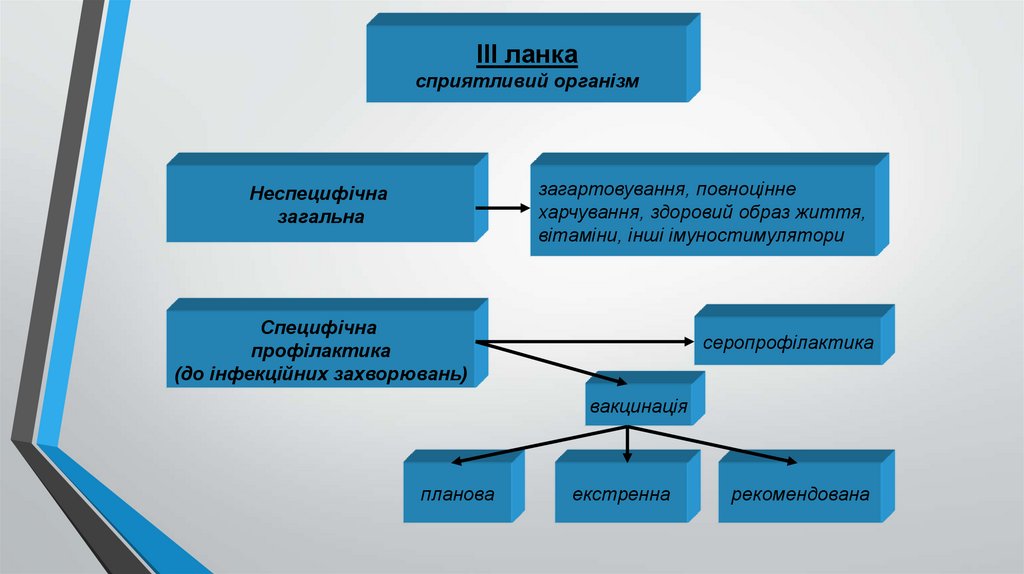 ІІІ ланка
сприятливий організм

Неспецифічна загальна

загартовування, повноцінне харчування, здоровий образ життя, вітаміни, інші імуностимулятори

Специфічна профілактика (до інфекційних захворювань)

серопрофілактика

вакцинація

планова

екстренна

рекомендована